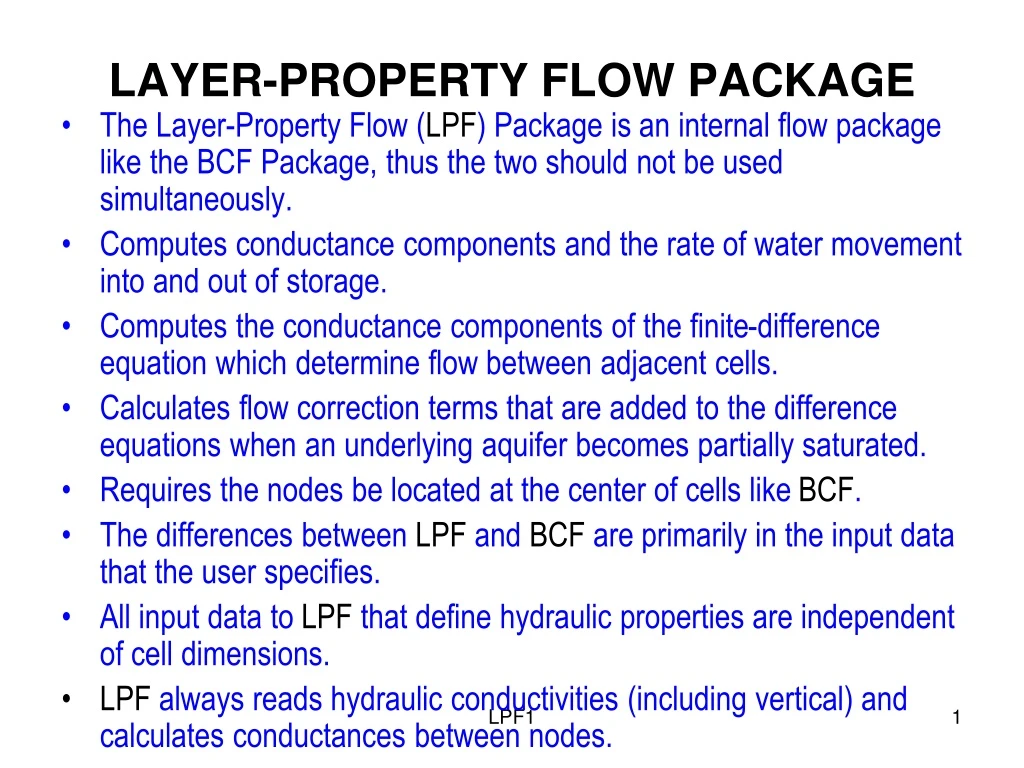 LAYER-PROPERTY FLOW PACKAGE

• The Layer-Property Flow (LPF) Package is an internal flow package like the BCF Package, thus the two should not be used simultaneously.
• Computes conductance components and the rate of water movement into and out of storage.
• Computes the conductance components of the finite-difference equation which determine flow between adjacent cells.
• Calculates flow correction terms that are added to the difference equations when an underlying aquifer becomes partially saturated.
• Requires the nodes be located at the center of cells like BCF.
• The differences between LPF and BCF are primarily in the input data that the user specifies.
• All input data to LPF that define hydraulic properties are independent of cell dimensions.
• LPF always reads hydraulic conductivities (including vertical) and calculates conductances between nodes.

LPF1

1